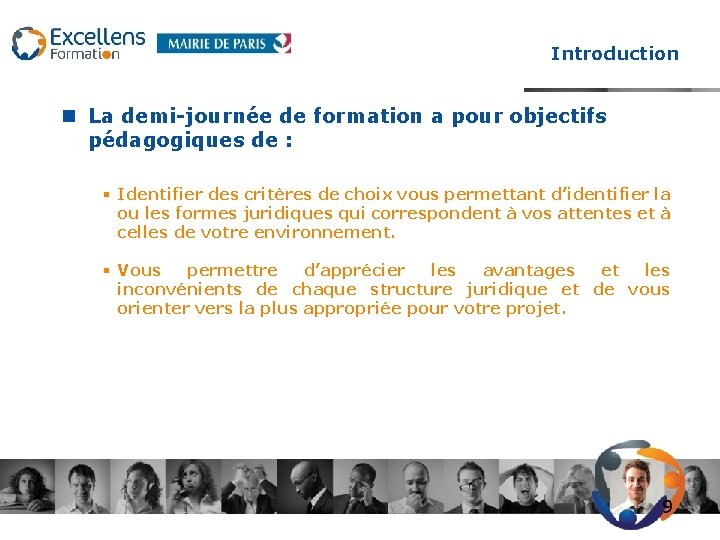 Excellens Formation

MAIRIE DE PARIS

Introduction

La demi-journée de formation a pour objectifs pédagogiques de :

Identifier des critères de choix vous permettant d'identifier la ou les formes juridiques qui correspondent à vos attentes et à celles de votre environnement.

Vous permettre d'apprécier les avantages et les inconvénients de chaque structure juridique et de vous orienter vers la plus appropriée pour votre projet.

9